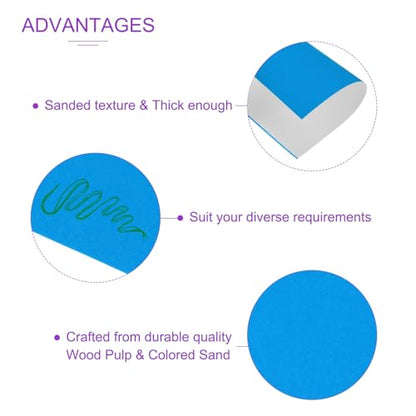 ADVANTAGES

• Sanded texture & Thick enough

• Suit your diverse requirements

• Crafted from durable quality Wood Pulp & Colored Sand